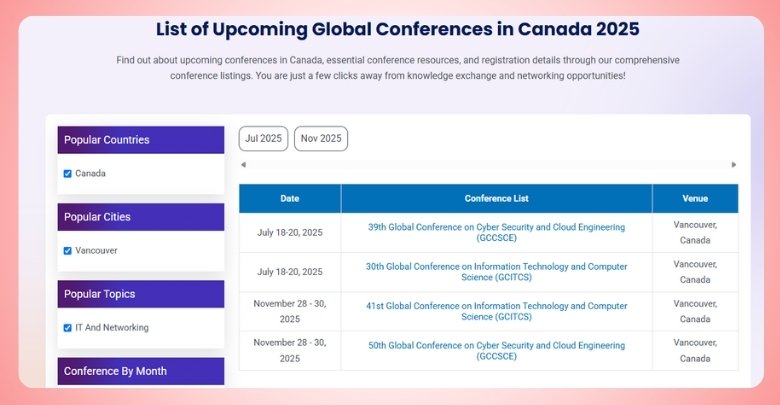 List of Upcoming Global Conferences in Canada 2025

Find out about upcoming conferences in Canada, essential conference resources, and registration details through our comprehensive conference listings. You are just a few clicks away from knowledge exchange and networking opportunities!

Popular Countries

Canada

Popular Cities

Vancouver

Popular Topics

IT And Networking

Conference By Month

Jul 2025

Nov 2025

| Date | Conference List | Venue |
|---|---|---|
| July 18-20, 2025 | 39th Global Conference on Cyber Security and Cloud Engineering (GCCSCE) | Vancouver, Canada |
| July 18-20, 2025 | 30th Global Conference on Information Technology and Computer Science (GCITCS) | Vancouver, Canada |
| November 28 - 30, 2025 | 41st Global Conference on Information Technology and Computer Science (GCITCS) | Vancouver, Canada |
| November 28 - 30, 2025 | 50th Global Conference on Cyber Security and Cloud Engineering (GCCSCE) | Vancouver, Canada |